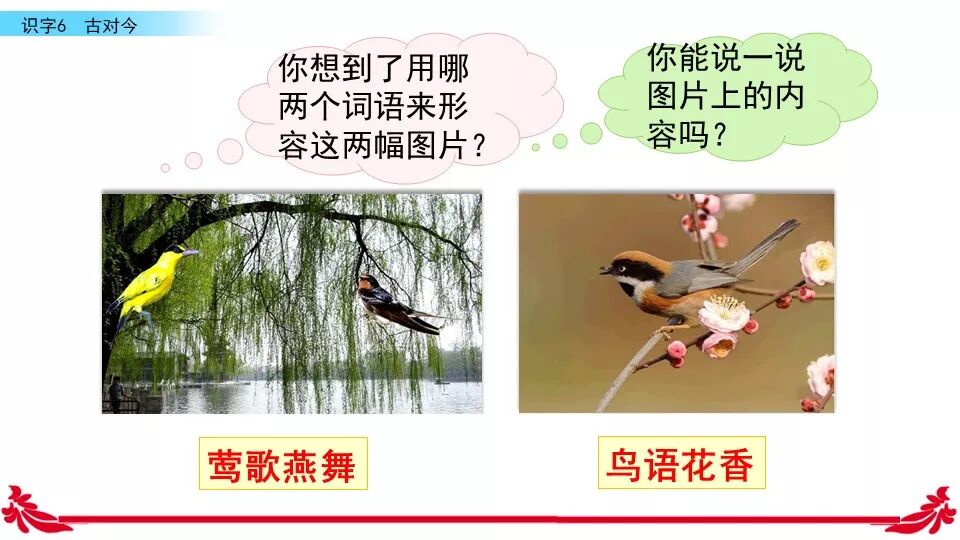 识字6　古对今

你想到了用哪两个词语来形容这两幅图片？

你能说一说图片上的内容吗？

莺歌燕舞

鸟语花香